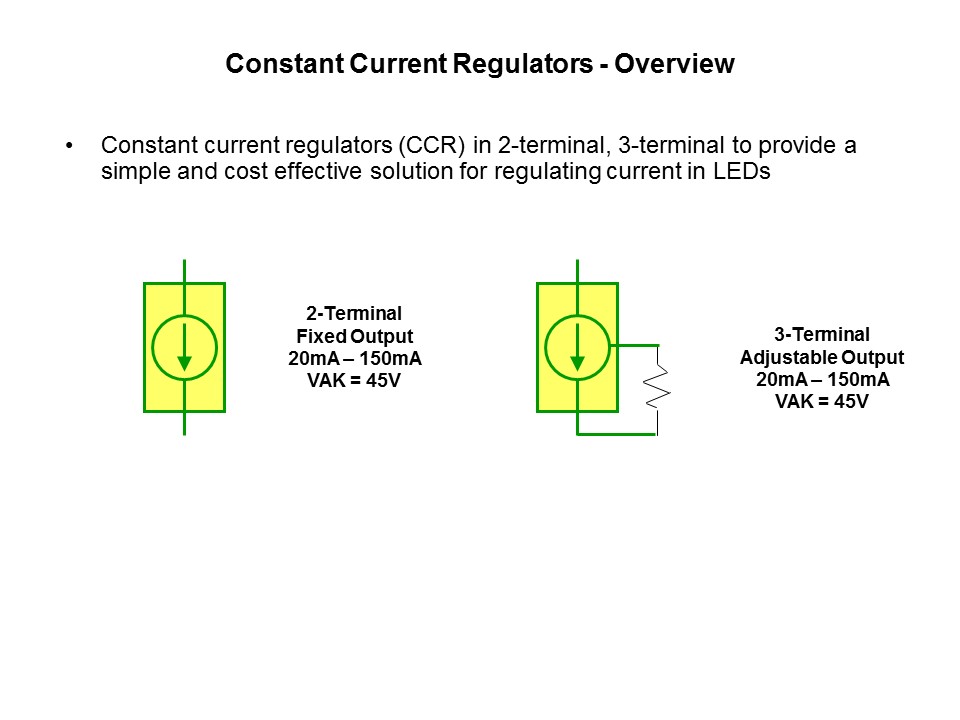 Constant Current Regulators - Overview

• Constant current regulators (CCR) in 2-terminal, 3-terminal to provide a simple and cost effective solution for regulating current in LEDs

2-Terminal
Fixed Output
20mA – 150mA
VAK = 45V

3-Terminal
Adjustable Output
20mA – 150mA
VAK = 45V